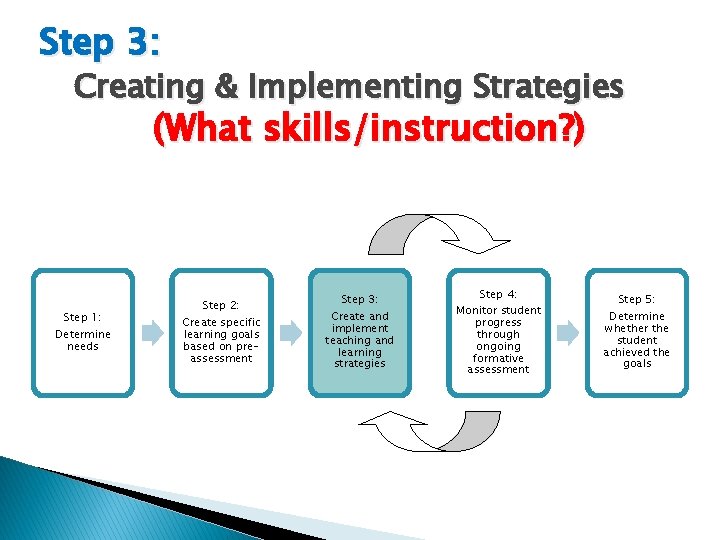 Step 3:
Creating & Implementing Strategies
(What skills/instruction?)

Step 1:
Determine needs

Step 2:
Create specific learning goals based on pre-assessment

Step 3:
Create and implement teaching and learning strategies

Step 4:
Monitor student progress through ongoing formative assessment

Step 5:
Determine whether the student achieved the goals